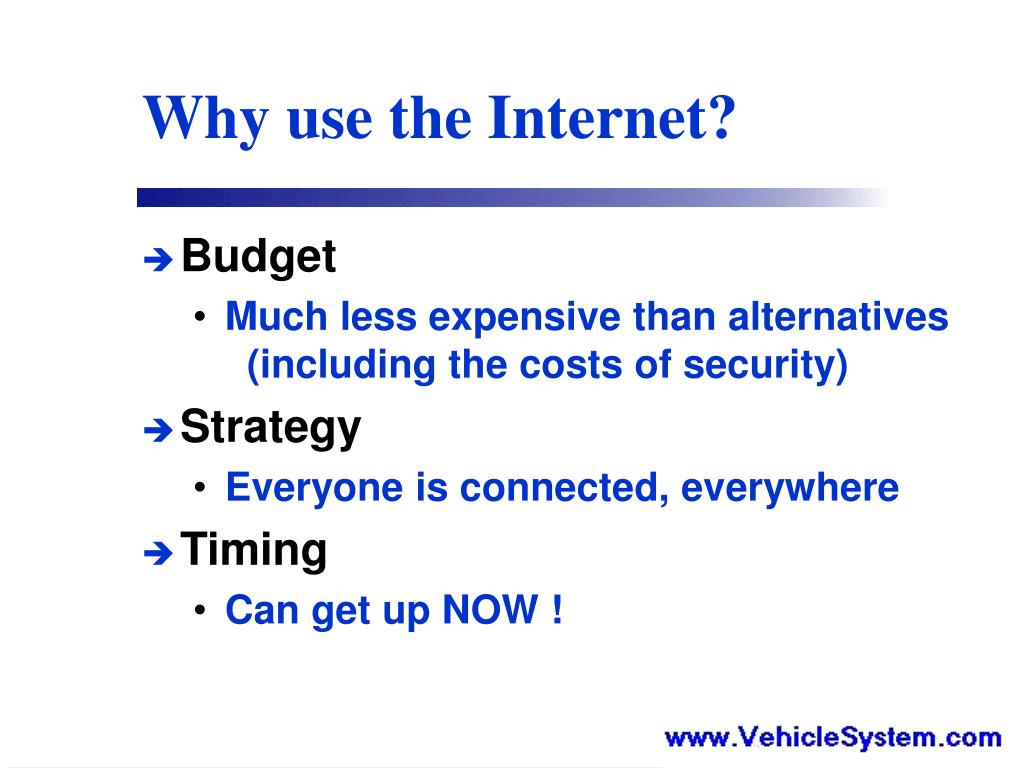 Why use the Internet?

➔ Budget

• Much less expensive than alternatives (including the costs of security)

➔ Strategy

• Everyone is connected, everywhere

➔ Timing

• Can get up NOW !

www.VehicleSystem.com